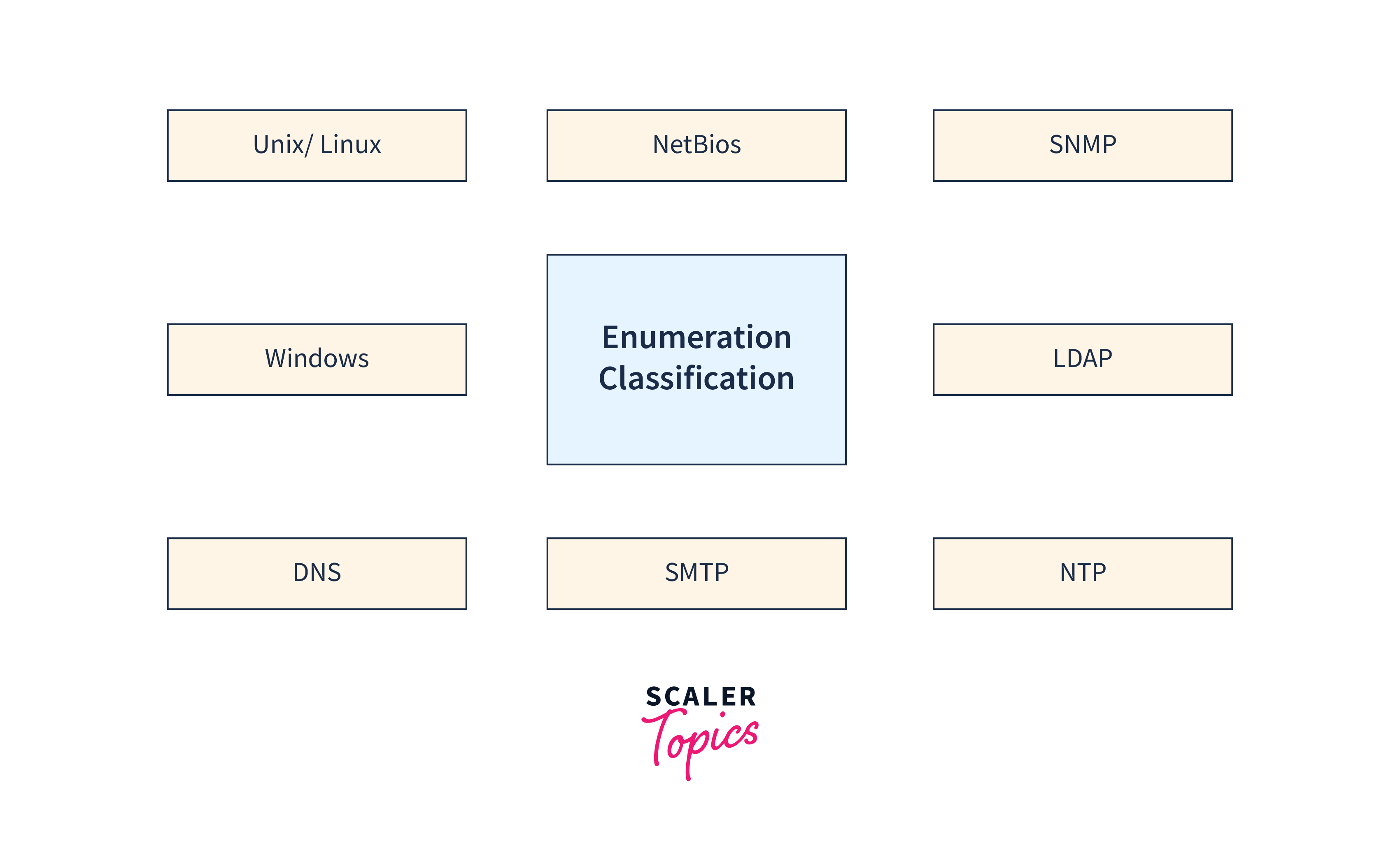 Unix/ Linux

NetBios

SNMP

Windows

Enumeration Classification

LDAP

DNS

SMTP

NTP

SCALER Topics